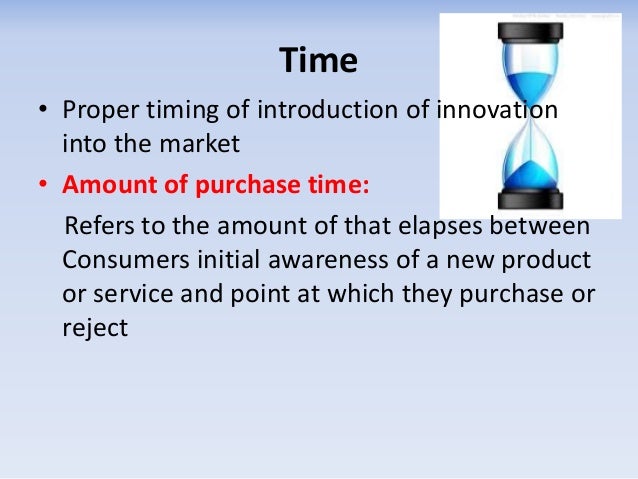 Time

• Proper timing of introduction of innovation into the market

• Amount of purchase time:

Refers to the amount of that elapses between Consumers initial awareness of a new product or service and point at which they purchase or reject